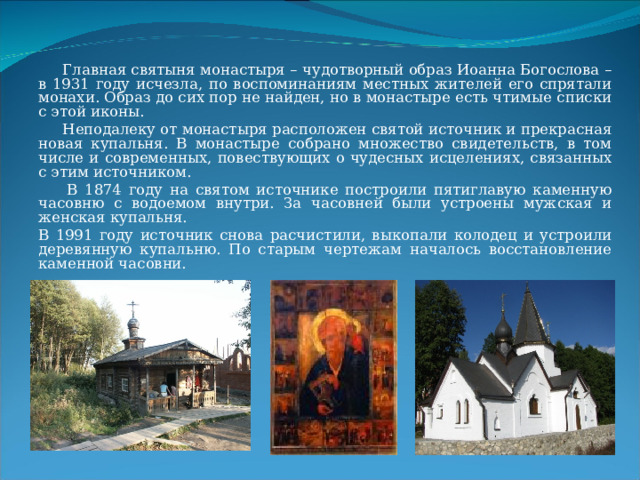 Главная святыня монастыря – чудотворный образ Иоанна Богослова – в 1931 году исчезла, по воспоминаниям местных жителей его спрятали монахи. Образ до сих пор не найден, но в монастыре есть чтимые списки с этой иконы.

Неподалеку от монастыря расположен святой источник и прекрасная новая купальня. В монастыре собрано множество свидетельств, в том числе и современных, повествующих о чудесных исцелениях, связанных с этим источником.

В 1874 году на святом источнике построили пятиглавую каменную часовню с водоемом внутри. За часовней были устроены мужская и женская купальня.

В 1991 году источник снова расчистили, выкопали колодец и устроили деревянную купальню. По старым чертежам началось восстановление каменной часовни.